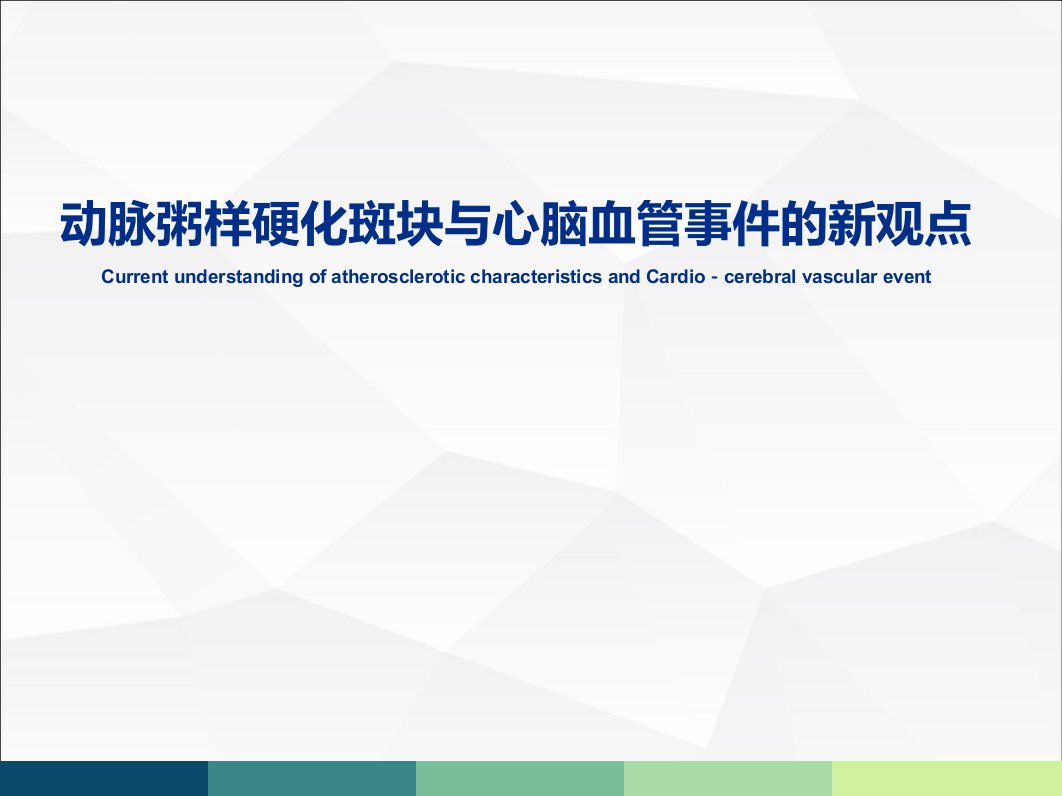 动脉粥样硬化斑块与心脑血管事件的新观点

Current understanding of atherosclerotic characteristics and Cardio - cerebral vascular event